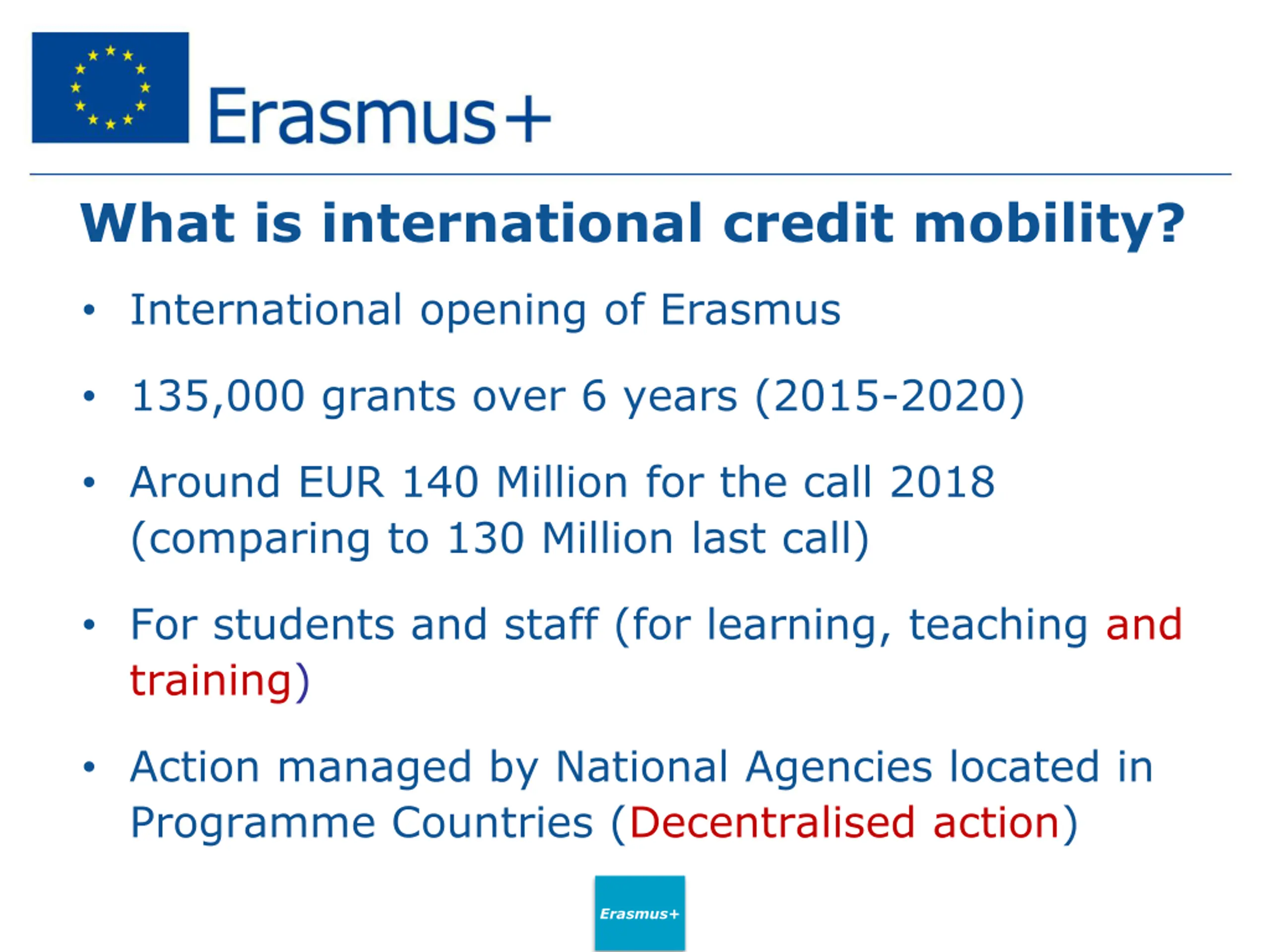 Erasmus+

What is international credit mobility?

• International opening of Erasmus

• 135,000 grants over 6 years (2015-2020)

• Around EUR 140 Million for the call 2018 (comparing to 130 Million last call)

• For students and staff (for learning, teaching and training)

• Action managed by National Agencies located in Programme Countries (Decentralised action)

Erasmus+